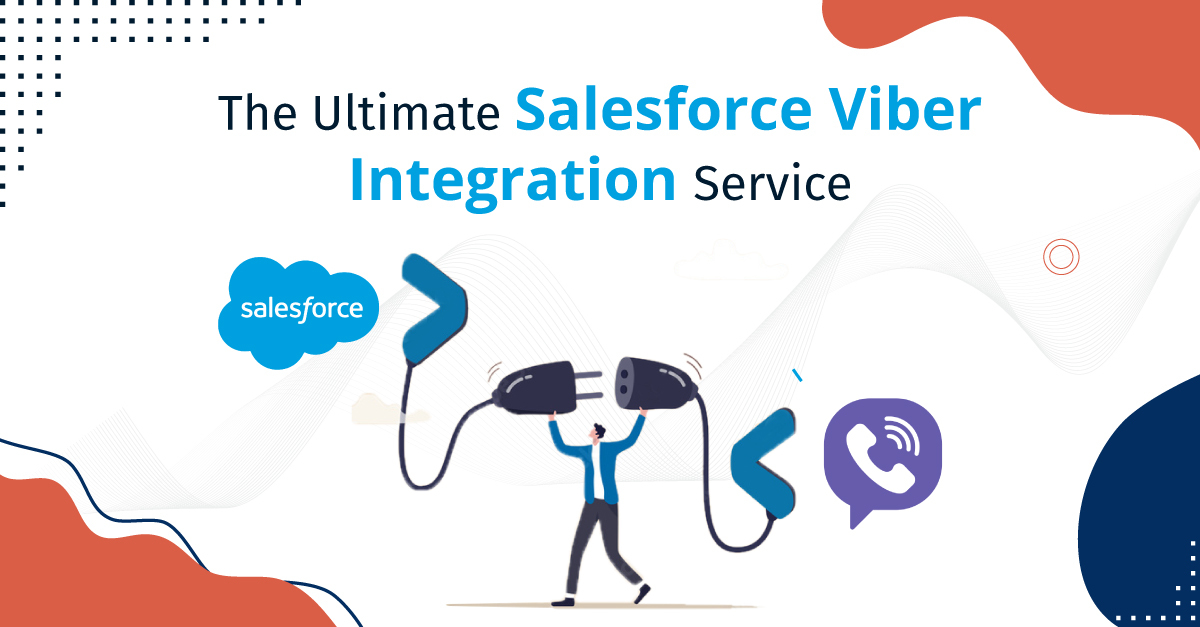 The Ultimate Salesforce Viber Integration Service

salesforce